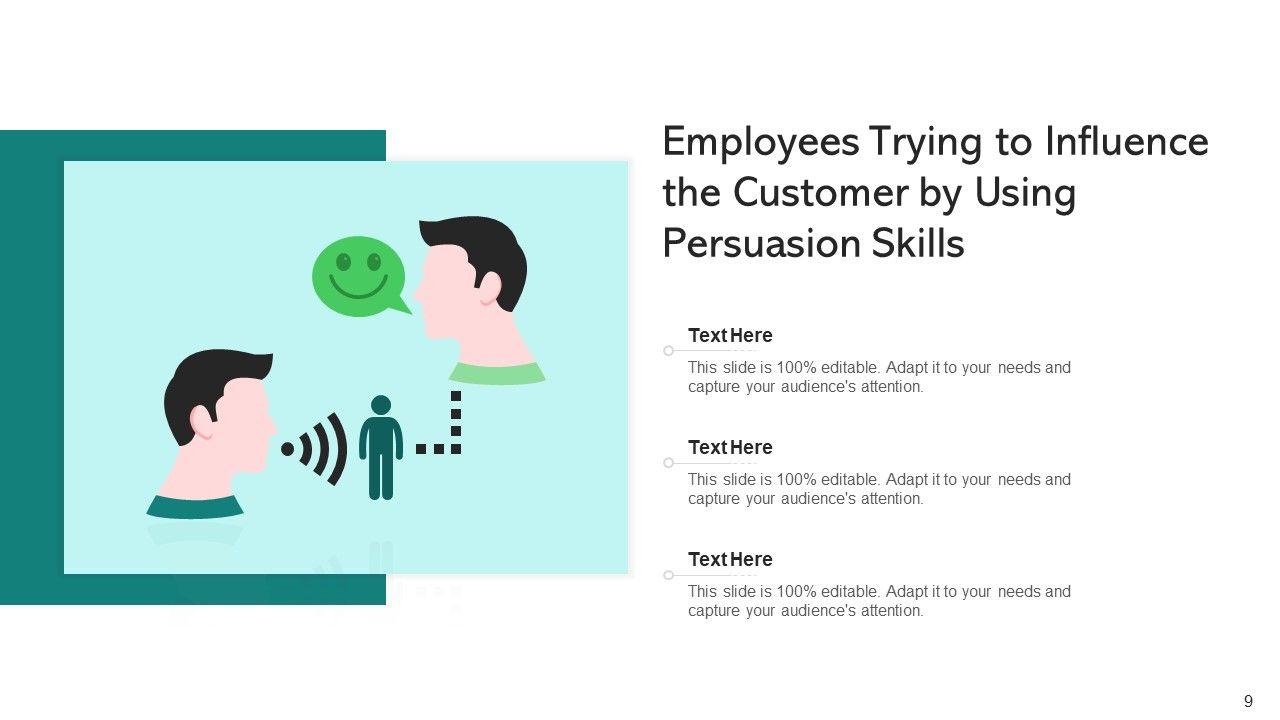 Employees Trying to Influence the Customer by Using Persuasion Skills

Text Here

This slide is 100% editable. Adapt it to your needs and capture your audience's attention.

Text Here

This slide is 100% editable. Adapt it to your needs and capture your audience's attention.

Text Here

This slide is 100% editable. Adapt it to your needs and capture your audience's attention.

9